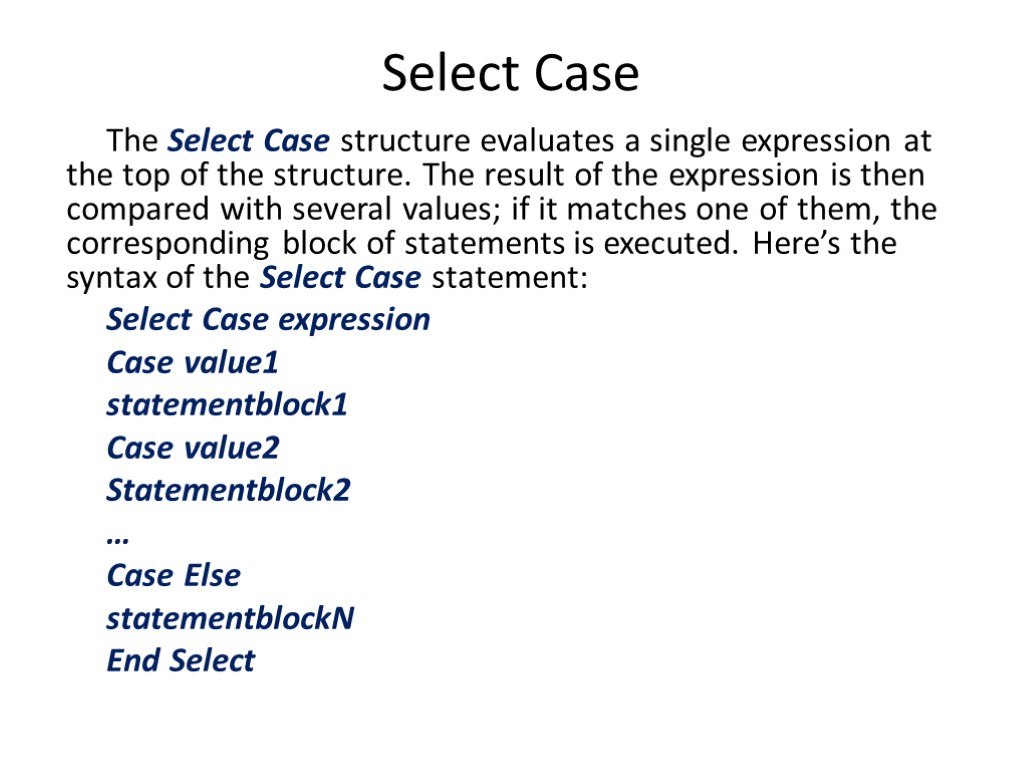 Select Case

The Select Case structure evaluates a single expression at the top of the structure. The result of the expression is then compared with several values; if it matches one of them, the corresponding block of statements is executed. Here’s the syntax of the Select Case statement:

Select Case expression
Case value1
statementblock1
Case value2
Statementblock2
…
Case Else
statementblockN
End Select